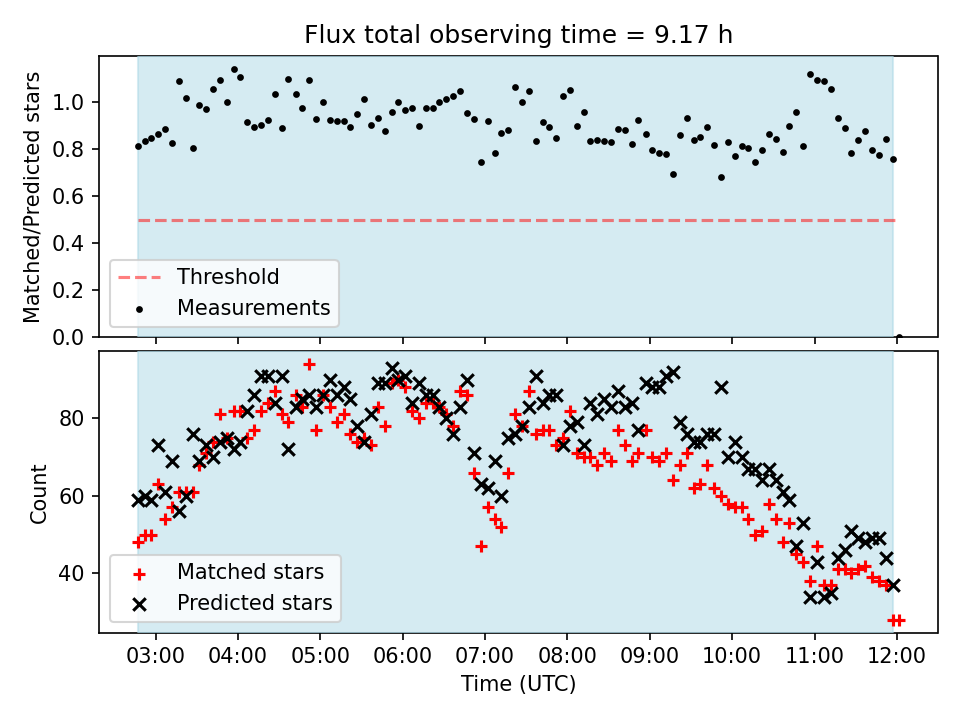 Flux total observing time = 9.17 h

Matched/Predicted stars

1.0
0.8
0.6
0.4
0.2
0.0

Threshold
Measurements

Count

80
60
40

Matched stars
Predicted stars

03:00 04:00 05:00 06:00 07:00 08:00 09:00 10:00 11:00 12:00
Time (UTC)